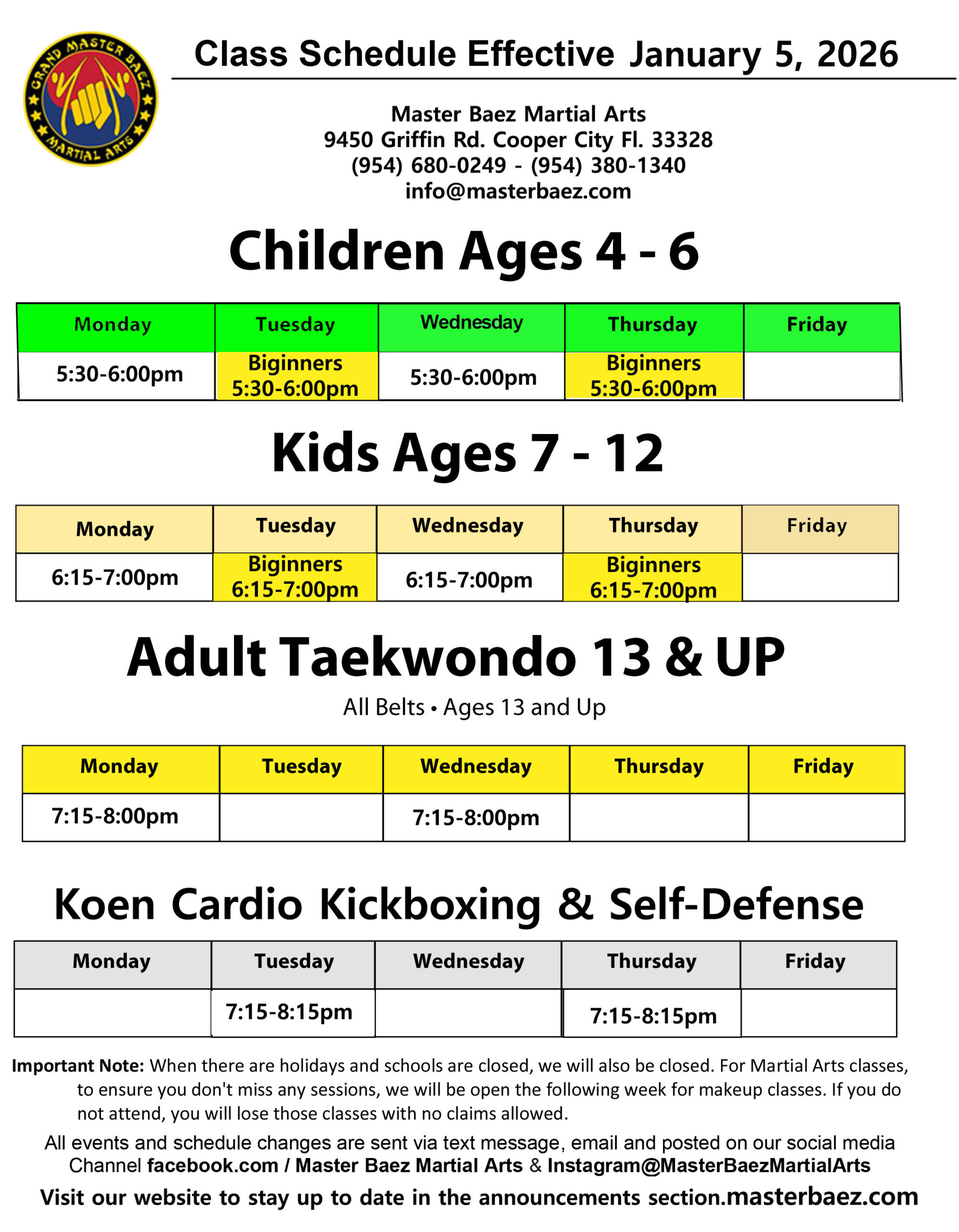 GRAND MASTER BAEZ MARTIAL ARTS

Class Schedule Effective January 5, 2026

Master Baez Martial Arts
9450 Griffin Rd. Cooper City Fl. 33328
(954) 680-0249 - (954) 380-1340
info@masterbaez.com

Children Ages 4 - 6

| Monday | Tuesday | Wednesday | Thursday | Friday |
|---|---|---|---|---|
| 5:30-6:00pm | Biginners 5:30-6:00pm | 5:30-6:00pm | Biginners 5:30-6:00pm | |

Kids Ages 7 - 12

| Monday | Tuesday | Wednesday | Thursday | Friday |
|---|---|---|---|---|
| 6:15-7:00pm | Biginners 6:15-7:00pm | 6:15-7:00pm | Biginners 6:15-7:00pm | |

Adult Taekwondo 13 & UP

All Belts • Ages 13 and Up

| Monday | Tuesday | Wednesday | Thursday | Friday |
|---|---|---|---|---|
| 7:15-8:00pm | | 7:15-8:00pm | | |

Koen Cardio Kickboxing & Self-Defense

| Monday | Tuesday | Wednesday | Thursday | Friday |
|---|---|---|---|---|
| | 7:15-8:15pm | | 7:15-8:15pm | |

Important Note: When there are holidays and schools are closed, we will also be closed. For Martial Arts classes, to ensure you don't miss any sessions, we will be open the following week for makeup classes. If you do not attend, you will lose those classes with no claims allowed.

All events and schedule changes are sent via text message, email and posted on our social media Channel facebook.com / Master Baez Martial Arts & Instagram@MasterBaezMartialArts

Visit our website to stay up to date in the announcements section.masterbaez.com